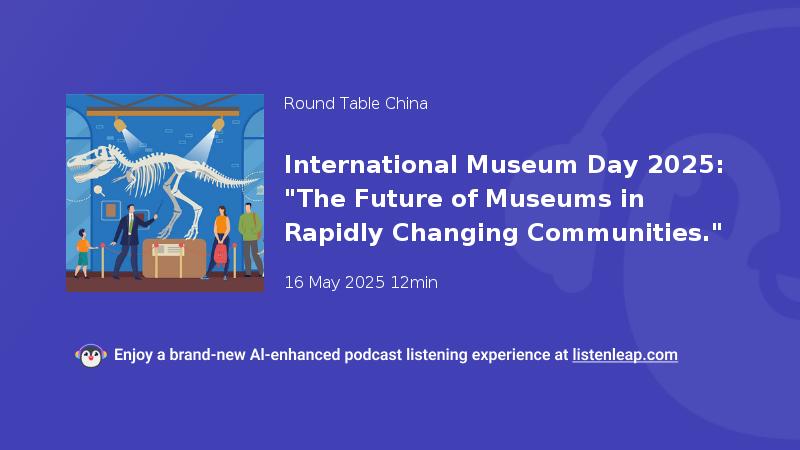 Round Table China

International Museum Day 2025: "The Future of Museums in Rapidly Changing Communities."

16 May 2025 12min

Enjoy a brand-new AI-enhanced podcast listening experience at listenleap.com